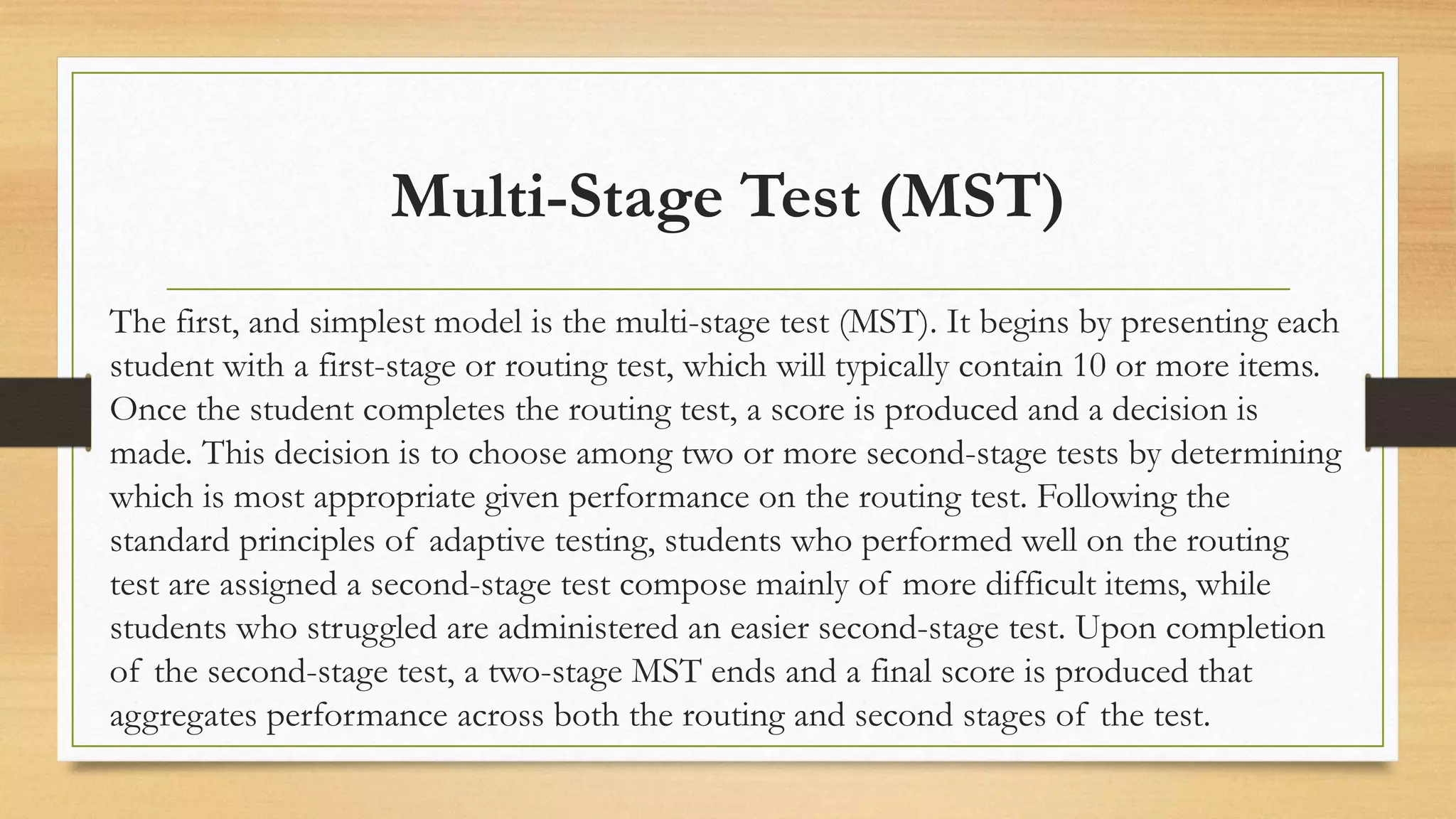 Multi-Stage Test (MST)

The first, and simplest model is the multi-stage test (MST). It begins by presenting each student with a first-stage or routing test, which will typically contain 10 or more items. Once the student completes the routing test, a score is produced and a decision is made. This decision is to choose among two or more second-stage tests by determining which is most appropriate given performance on the routing test. Following the standard principles of adaptive testing, students who performed well on the routing test are assigned a second-stage test compose mainly of more difficult items, while students who struggled are administered an easier second-stage test. Upon completion of the second-stage test, a two-stage MST ends and a final score is produced that aggregates performance across both the routing and second stages of the test.